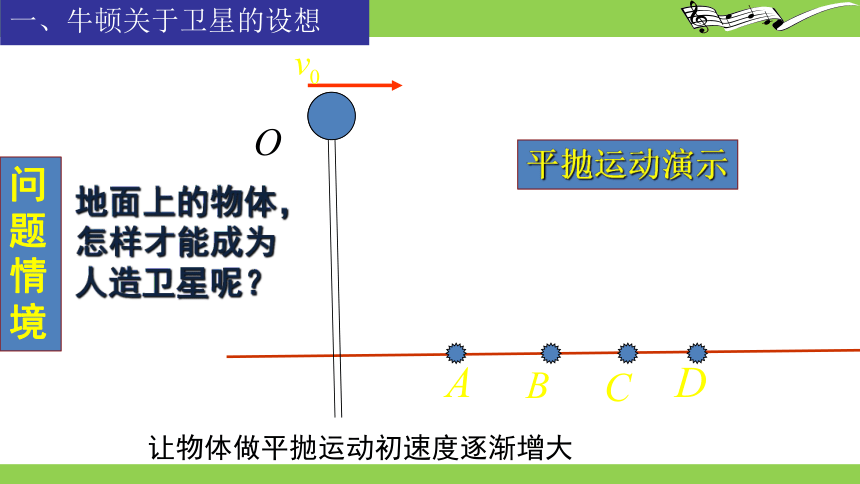 一、牛顿关于卫星的设想

$v_0$

$O$

平抛运动演示

问题情境

地面上的物体，怎样才能成为人造卫星呢？

$A$ $B$ $C$ $D$

让物体做平抛运动初速度逐渐增大